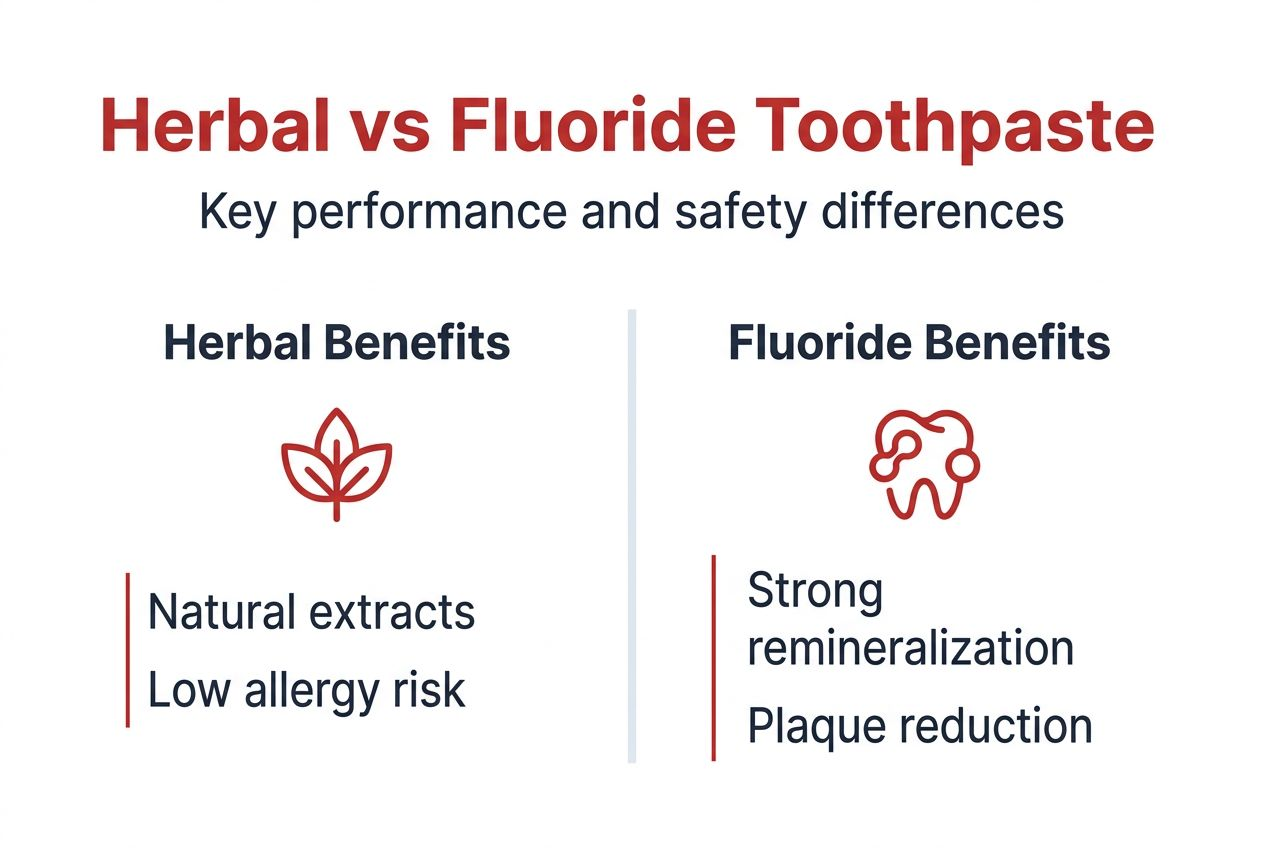 Herbal vs Fluoride Toothpaste

Key performance and safety differences

Herbal Benefits

Natural extracts
Low allergy risk

Fluoride Benefits

Strong remineralization
Plaque reduction